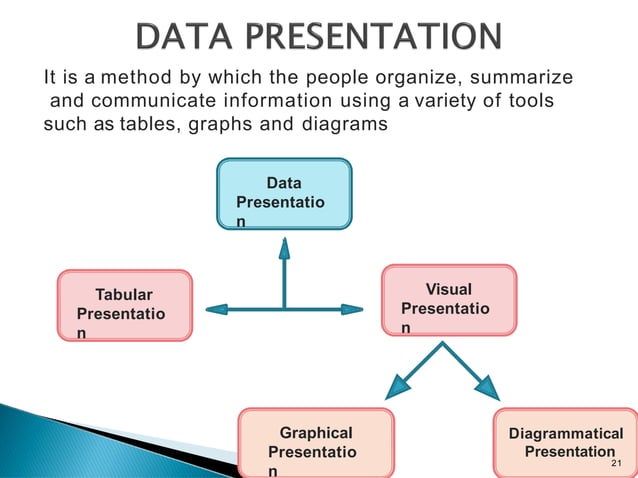 DATA PRESENTATION

It is a method by which the people organize, summarize and communicate information using a variety of tools such as tables, graphs and diagrams

Data Presentation

Tabular Presentation

Visual Presentation

Graphical Presentation

Diagrammatical Presentation

21